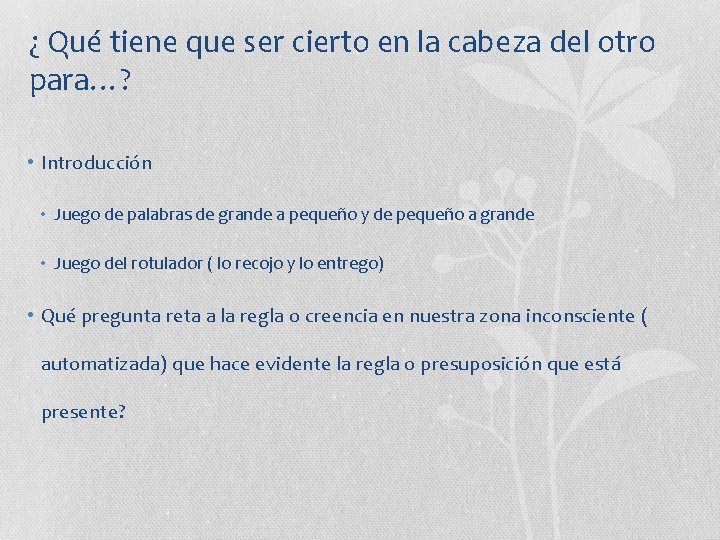 ¿ Qué tiene que ser cierto en la cabeza del otro para…?

• Introducción

• Juego de palabras de grande a pequeño y de pequeño a grande

• Juego del rotulador ( lo recojo y lo entrego)

• Qué pregunta reta a la regla o creencia en nuestra zona inconsciente ( automatizada) que hace evidente la regla o presuposición que está presente?